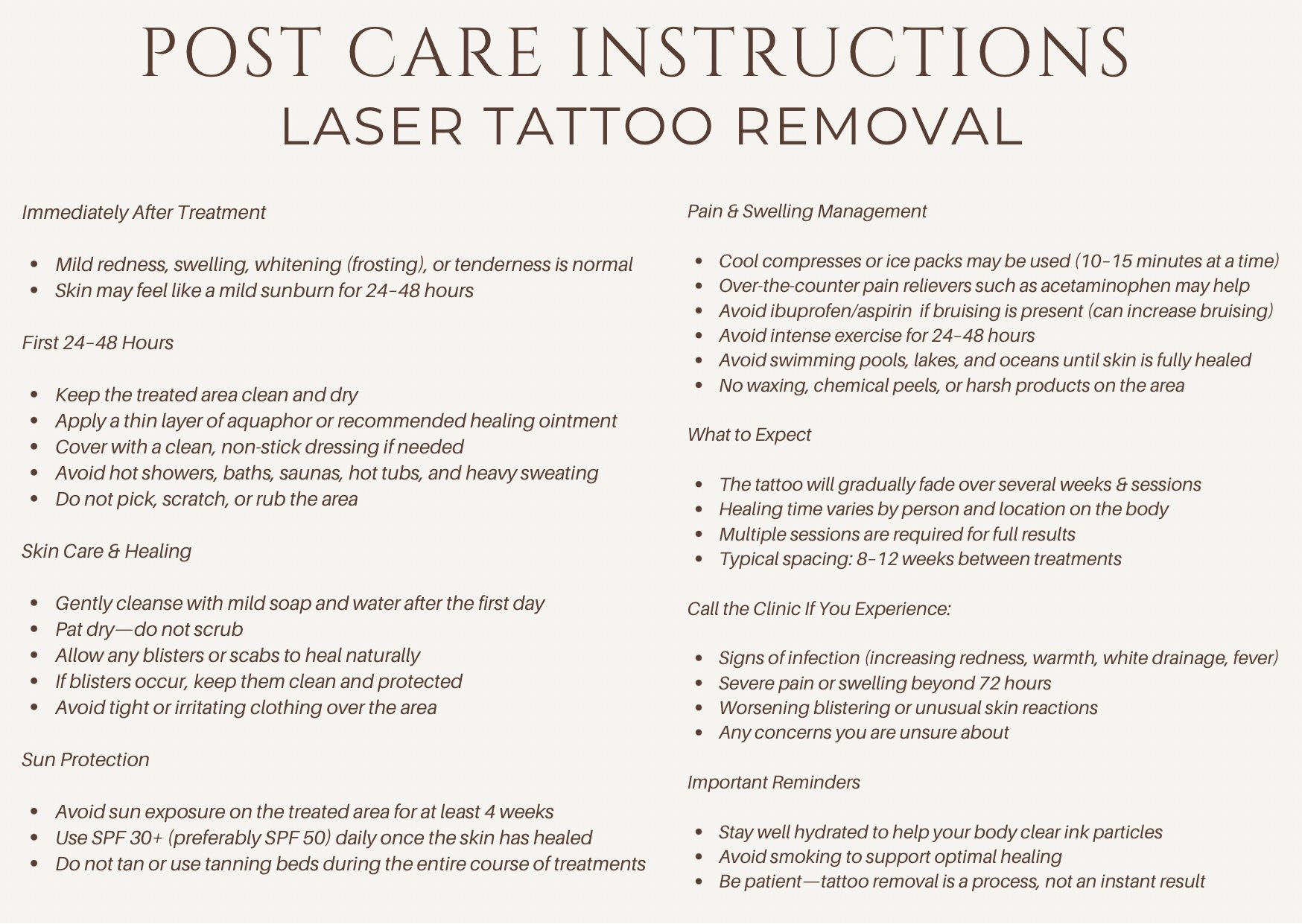 POST CARE INSTRUCTIONS
LASER TATTOO REMOVAL

Immediately After Treatment

- Mild redness, swelling, whitening (frosting), or tenderness is normal
- Skin may feel like a mild sunburn for 24–48 hours

First 24–48 Hours

- Keep the treated area clean and dry
- Apply a thin layer of aquaphor or recommended healing ointment
- Cover with a clean, non-stick dressing if needed
- Avoid hot showers, baths, saunas, hot tubs, and heavy sweating
- Do not pick, scratch, or rub the area

Skin Care & Healing

- Gently cleanse with mild soap and water after the first day
- Pat dry—do not scrub
- Allow any blisters or scabs to heal naturally
- If blisters occur, keep them clean and protected
- Avoid tight or irritating clothing over the area

Sun Protection

- Avoid sun exposure on the treated area for at least 4 weeks
- Use SPF 30+ (preferably SPF 50) daily once the skin has healed
- Do not tan or use tanning beds during the entire course of treatments

Pain & Swelling Management

- Cool compresses or ice packs may be used (10–15 minutes at a time)
- Over-the-counter pain relievers such as acetaminophen may help
- Avoid ibuprofen/aspirin if bruising is present (can increase bruising)
- Avoid intense exercise for 24–48 hours
- Avoid swimming pools, lakes, and oceans until skin is fully healed
- No waxing, chemical peels, or harsh products on the area

What to Expect

- The tattoo will gradually fade over several weeks & sessions
- Healing time varies by person and location on the body
- Multiple sessions are required for full results
- Typical spacing: 8–12 weeks between treatments

Call the Clinic If You Experience:

- Signs of infection (increasing redness, warmth, white drainage, fever)
- Severe pain or swelling beyond 72 hours
- Worsening blistering or unusual skin reactions
- Any concerns you are unsure about

Important Reminders

- Stay well hydrated to help your body clear ink particles
- Avoid smoking to support optimal healing
- Be patient—tattoo removal is a process, not an instant result